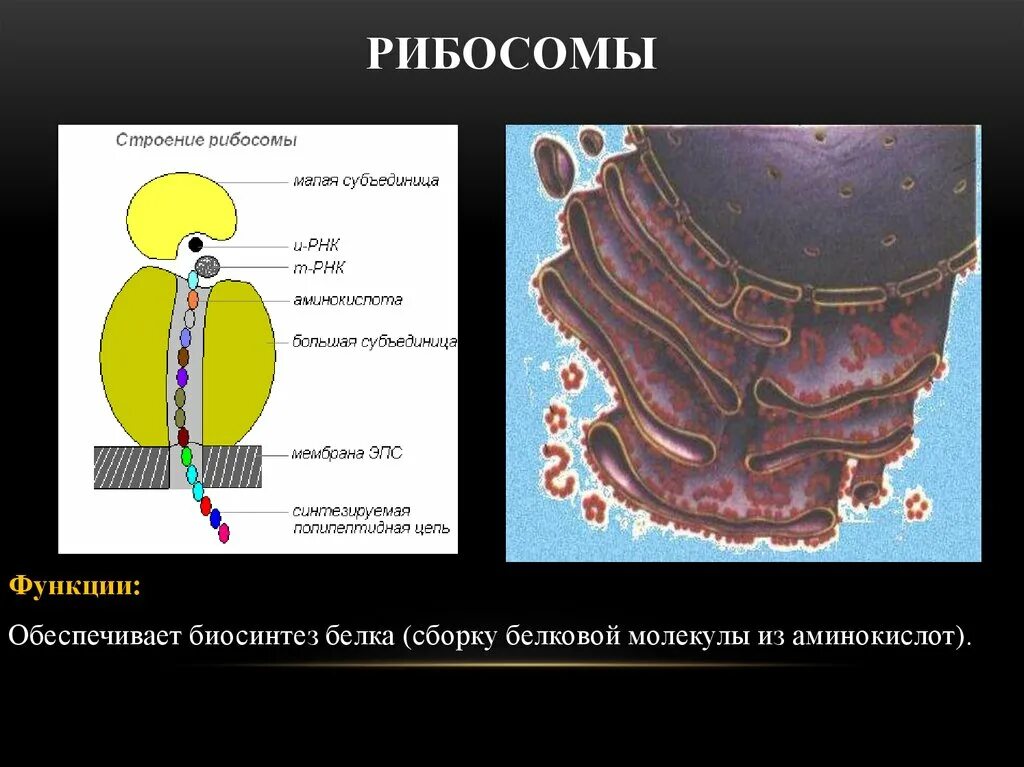 РИБОСОМЫ

Строение рибосомы

малая субъединица

и-РНК

т-РНК

аминокислота

большая субъединица

мембрана ЭПС

синтезируемая полипептидная цепь

Функции:

Обеспечивает биосинтез белка (сборку белковой молекулы из аминокислот).